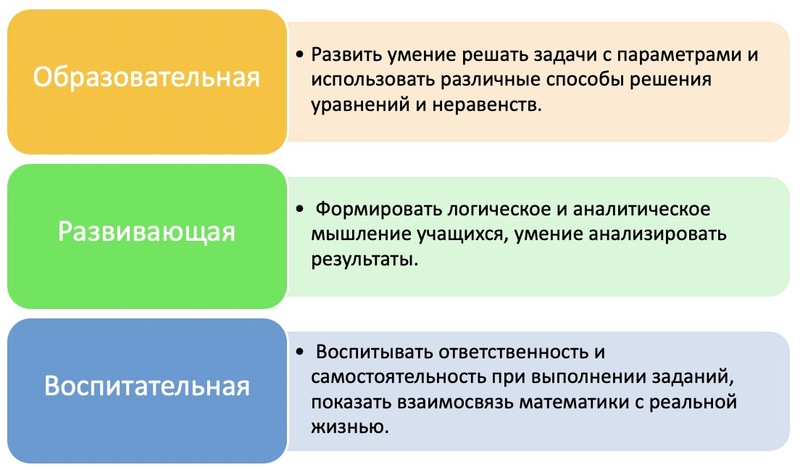 Образовательная

• Развить умение решать задачи с параметрами и использовать различные способы решения уравнений и неравенств.

Развивающая

• Формировать логическое и аналитическое мышление учащихся, умение анализировать результаты.

Воспитательная

• Воспитывать ответственность и самостоятельность при выполнении заданий, показать взаимосвязь математики с реальной жизнью.